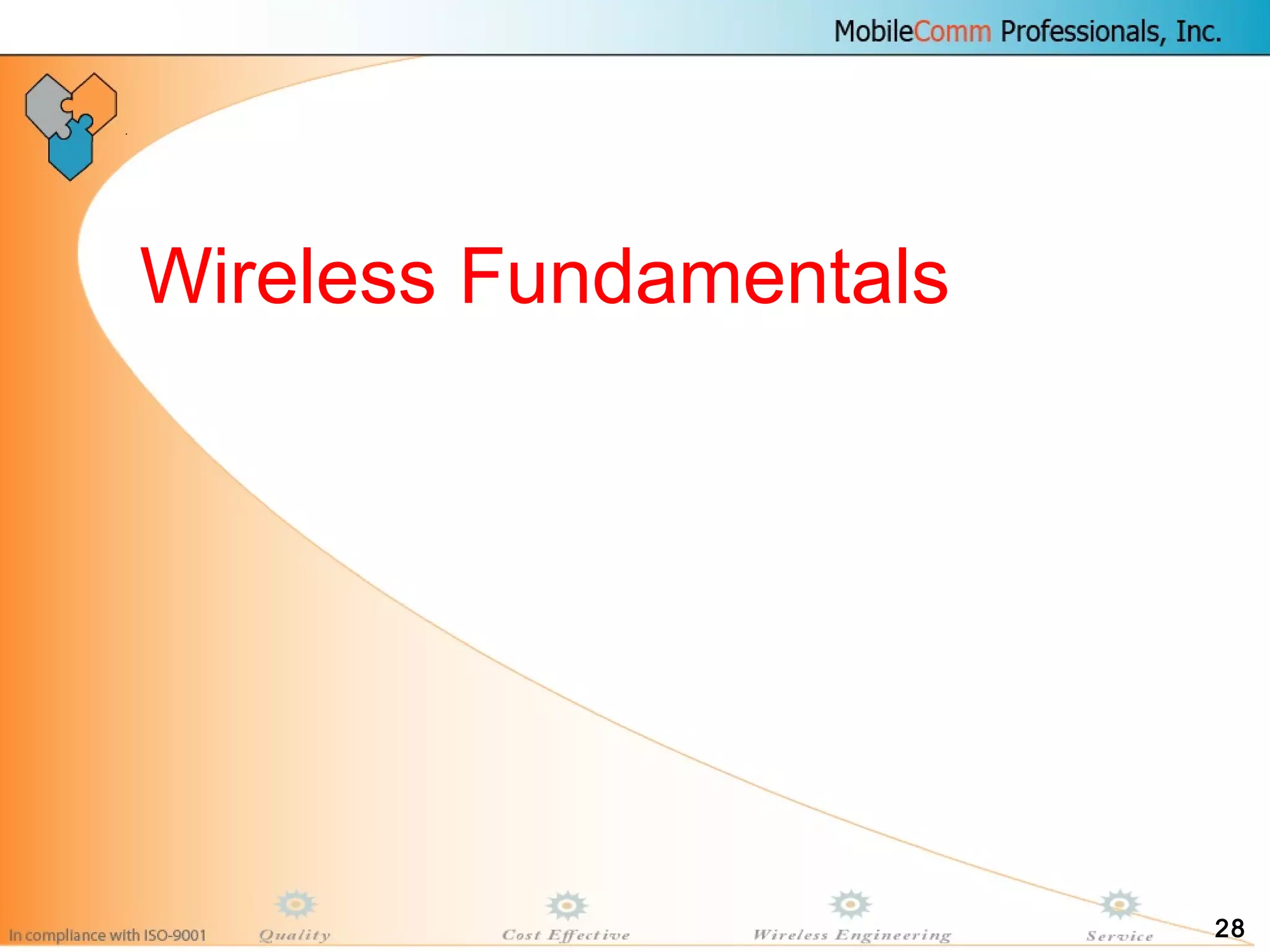 MobileComm Professionals, Inc.

Wireless Fundamentals

In compliance with ISO-9001 Quality Cost Effective Wireless Engineering Service 28